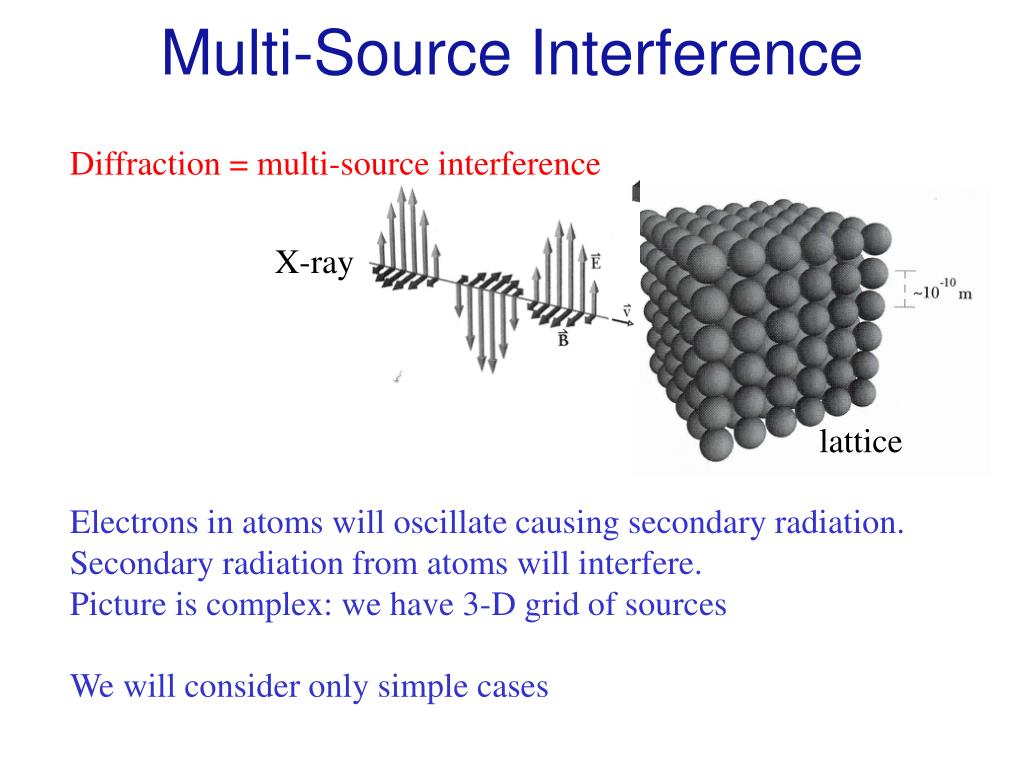 Multi-Source Interference

Diffraction = multi-source interference

X-ray

$\vec{E}$

$\vec{v}$

$\vec{B}$

$\sim 10^{-10}$ m

lattice

Electrons in atoms will oscillate causing secondary radiation.
Secondary radiation from atoms will interfere.
Picture is complex: we have 3-D grid of sources

We will consider only simple cases